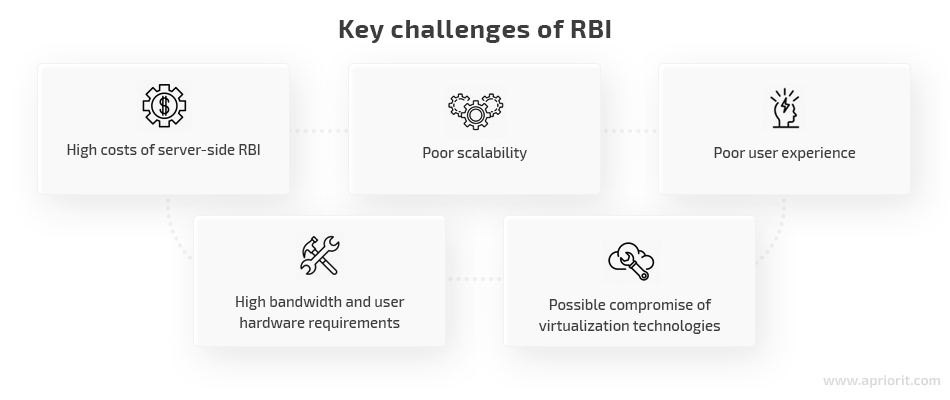 Key challenges of RBI

High costs of server-side RBI

Poor scalability

Poor user experience

High bandwidth and user hardware requirements

Possible compromise of virtualization technologies

www.apriorit.com